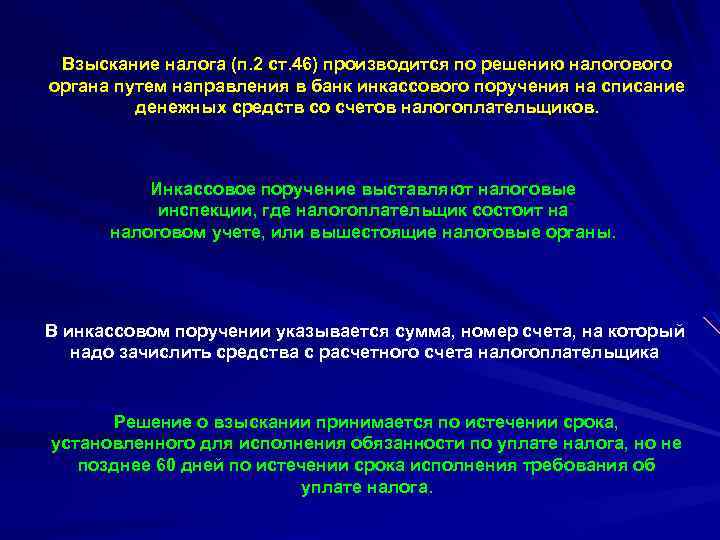 Взыскание налога (п.2 ст.46) производится по решению налогового органа путем направления в банк инкассового поручения на списание денежных средств со счетов налогоплательщиков.

Инкассовое поручение выставляют налоговые инспекции, где налогоплательщик состоит на налоговом учете, или вышестоящие налоговые органы.

В инкассовом поручении указывается сумма, номер счета, на который надо зачислить средства с расчетного счета налогоплательщика

Решение о взыскании принимается по истечении срока, установленного для исполнения обязанности по уплате налога, но не позднее 60 дней по истечении срока исполнения требования об уплате налога.